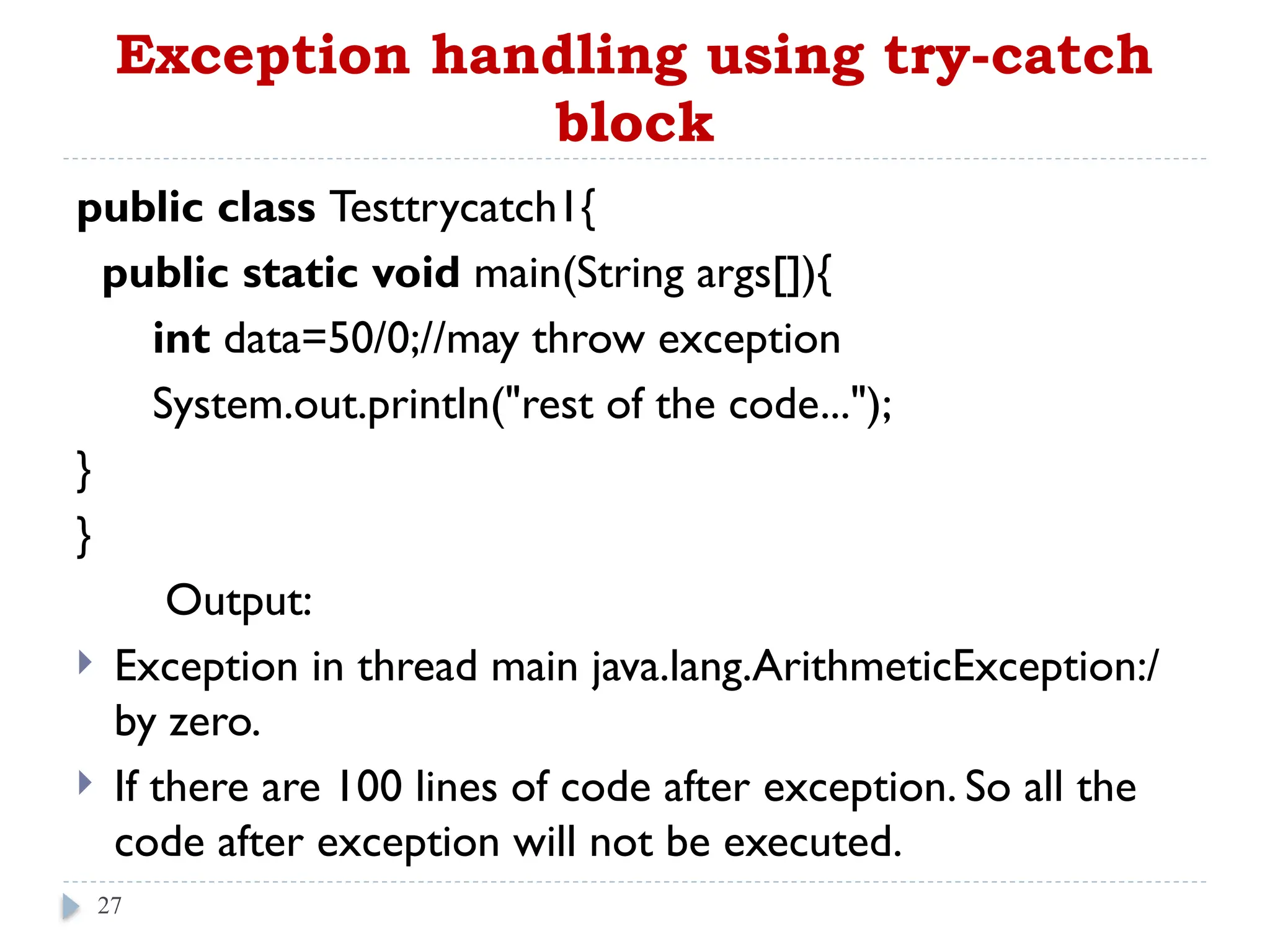 Exception handling using try-catch block

public class Testtrycatch1{
public static void main(String args[]){
int data=50/0;//may throw exception
System.out.println("rest of the code...");
}
}

Output:

Exception in thread main java.lang.ArithmeticException:/ by zero.

If there are 100 lines of code after exception. So all the code after exception will not be executed.

27